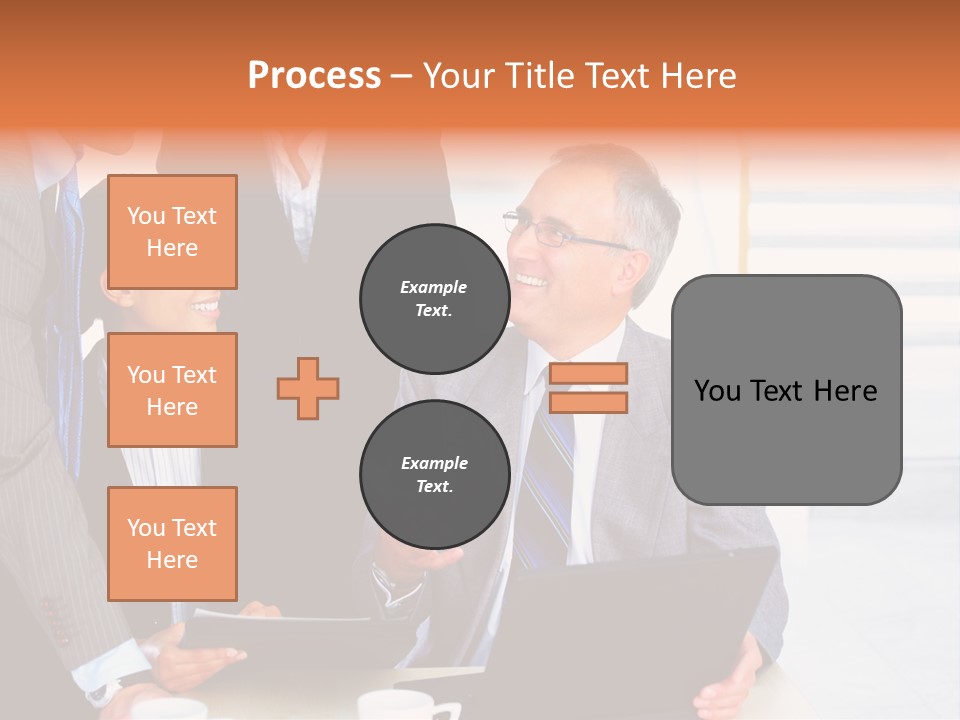 Process – Your Title Text Here

You Text Here

You Text Here

You Text Here

Example Text.

Example Text.

You Text Here